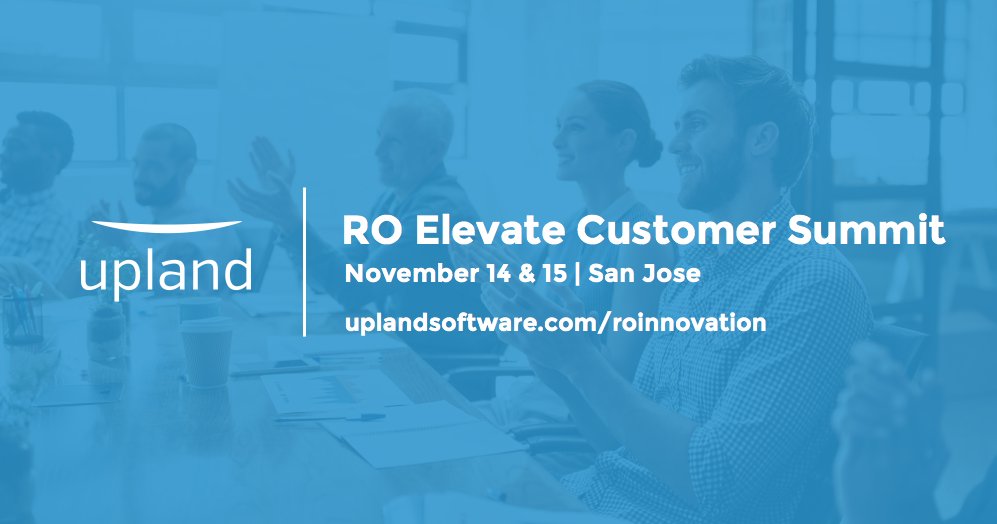 upland

RO Elevate Customer Summit

November 14 & 15 | San Jose

uplandsoftware.com/roinnovation